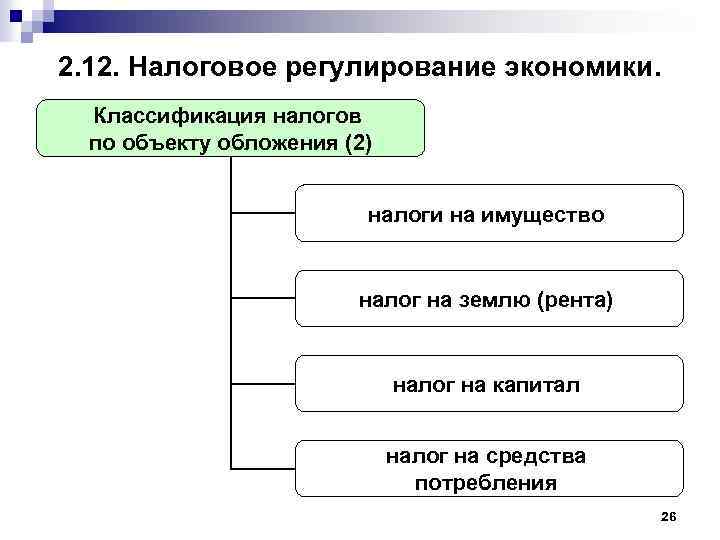 2.12. Налоговое регулирование экономики.

Классификация налогов по объекту обложения (2)

налоги на имущество

налог на землю (рента)

налог на капитал

налог на средства потребления

26